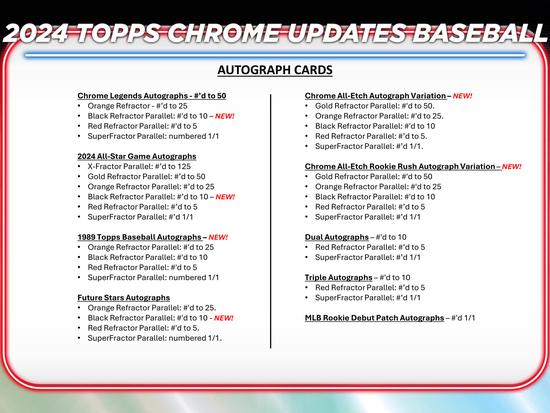 2024 TOPPS CHROME UPDATES BASEBALL

AUTOGRAPH CARDS

Chrome Legends Autographs - #'d to 50
• Orange Refractor - #'d to 25
• Black Refractor Parallel: #'d to 10 – NEW!
• Red Refractor Parallel: #'d to 5
• SuperFractor Parallel: numbered 1/1

2024 All-Star Game Autographs
• X-Fractor Parallel: #'d to 125
• Gold Refractor Parallel: #'d to 50
• Orange Refractor Parallel: #'d to 25
• Black Refractor Parallel: #'d to 10 – NEW!
• Red Refractor Parallel: #'d to 5
• SuperFractor Parallel: #'d 1/1

1989 Topps Baseball Autographs – NEW!
• Orange Refractor Parallel: #'d to 25
• Black Refractor Parallel: #'d to 10
• Red Refractor Parallel: #'d to 5
• SuperFractor Parallel: numbered 1/1

Future Stars Autographs
• Orange Refractor Parallel: #'d to 25.
• Black Refractor Parallel: #'d to 10 - NEW!
• Red Refractor Parallel: #'d to 5.
• SuperFractor Parallel: numbered 1/1.

Chrome All-Etch Autograph Variation – NEW!
• Gold Refractor Parallel: #'d to 50.
• Orange Refractor Parallel: #'d to 25.
• Black Refractor Parallel: #'d to 10
• Red Refractor Parallel: #'d to 5.
• SuperFractor Parallel: #'d 1/1.

Chrome All-Etch Rookie Rush Autograph Variation – NEW!
• Gold Refractor Parallel: #'d to 50
• Orange Refractor Parallel: #'d to 25
• Black Refractor Parallel: #'d to 10
• Red Refractor Parallel: #'d to 5
• SuperFractor Parallel: #'d 1/1

Dual Autographs – #'d to 10
• Red Refractor Parallel: #'d to 5
• SuperFractor Parallel: #'d 1/1

Triple Autographs – #'d to 10
• Red Refractor Parallel: #'d to 5
• SuperFractor Parallel: #'d 1/1

MLB Rookie Debut Patch Autographs – #'d 1/1